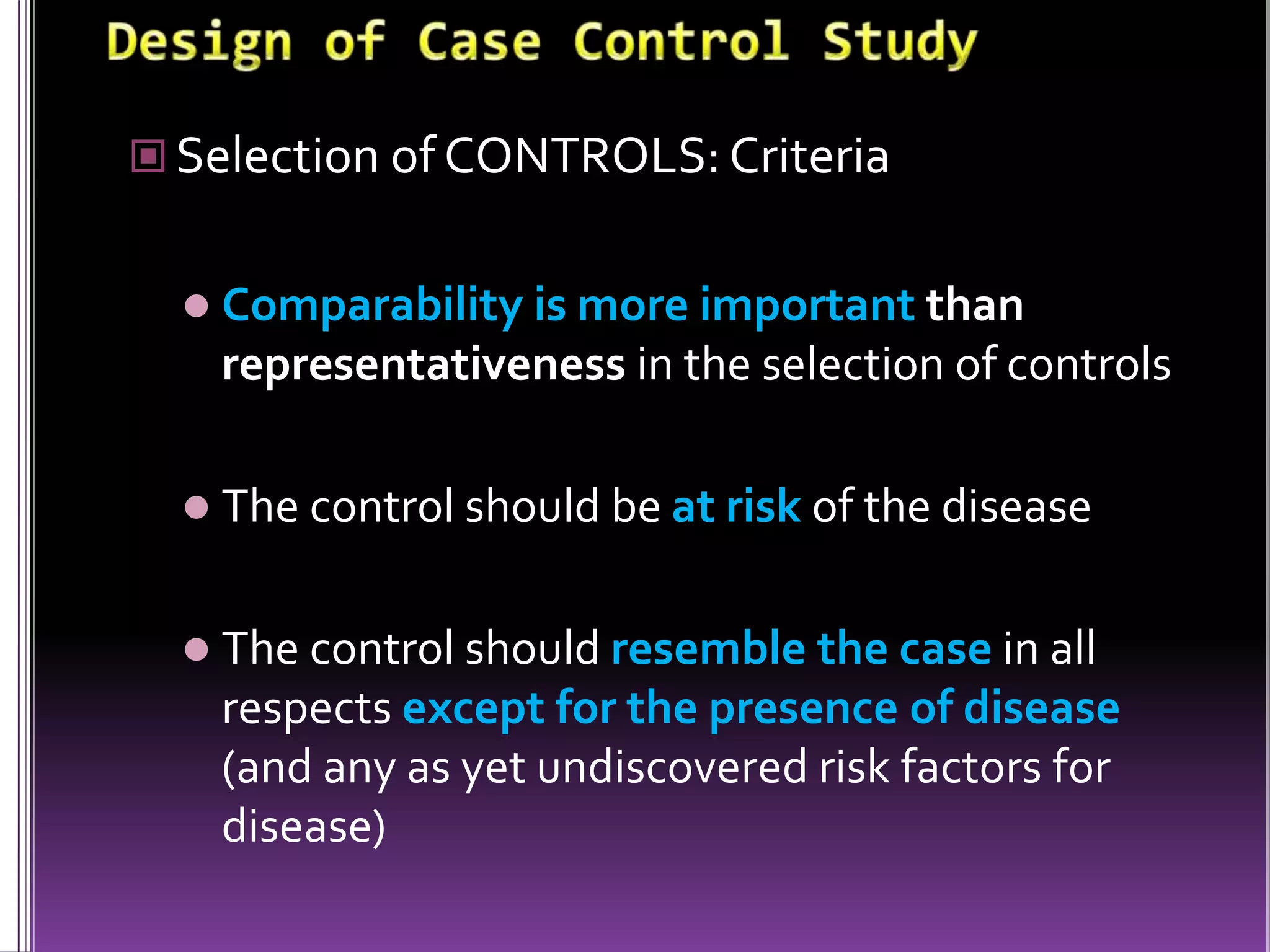 Design of Case Control Study

Selection of CONTROLS: Criteria

Comparability is more important than representativeness in the selection of controls

The control should be at risk of the disease

The control should resemble the case in all respects except for the presence of disease (and any as yet undiscovered risk factors for disease)